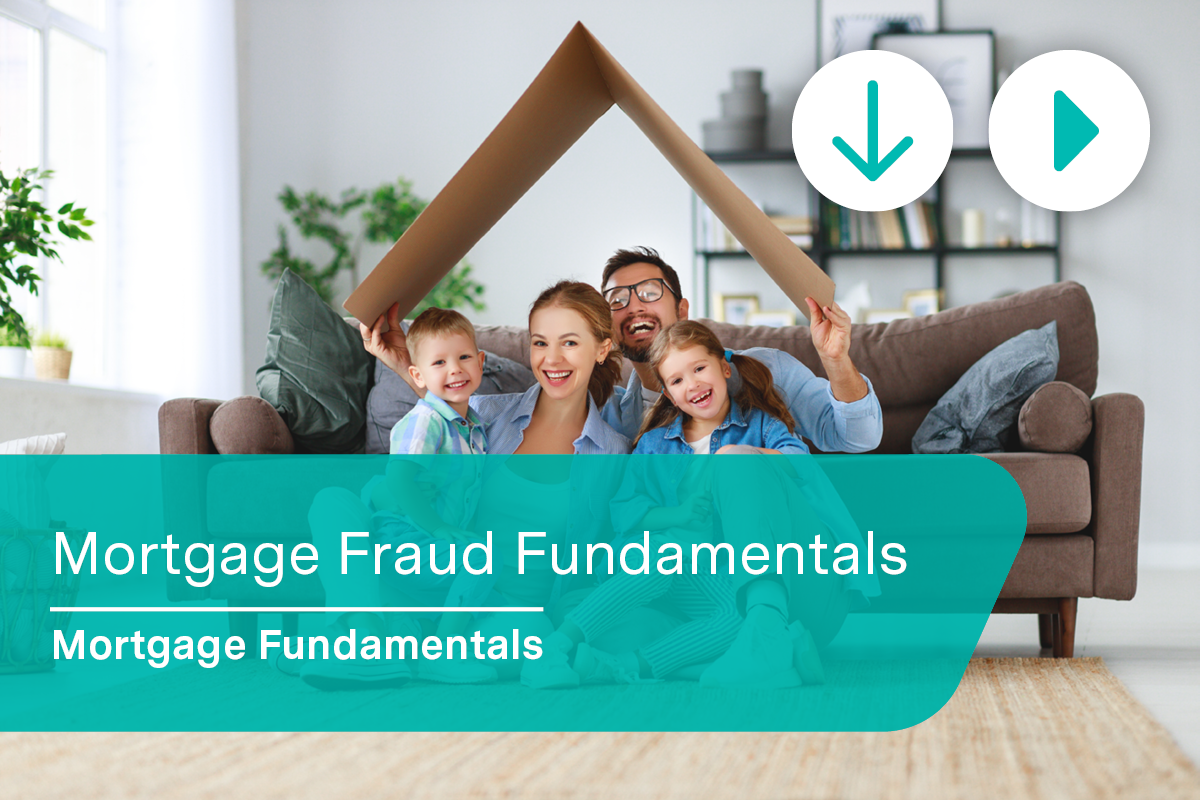 Mortgage Fraud Fundamentals

Mortgage Fundamentals